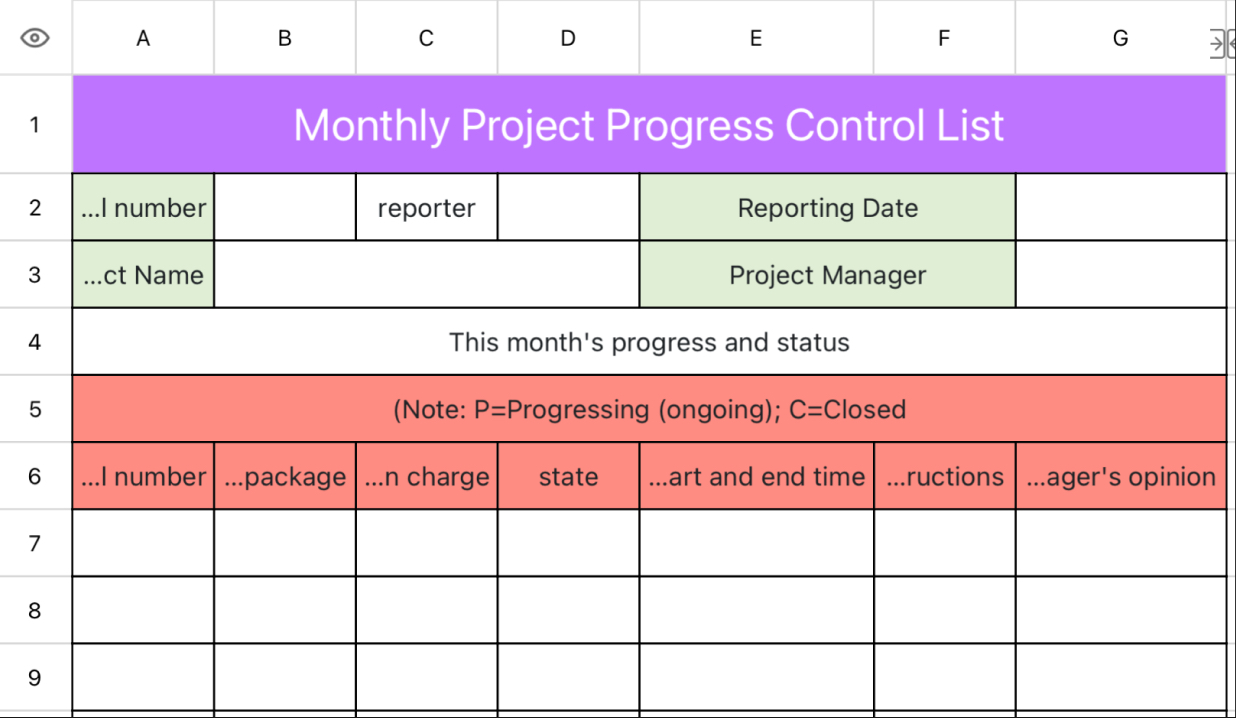 | | A | B | C | D | E | F | G |
|---|---|---|---|---|---|---|---|
| 1 | Monthly Project Progress Control List | | | | | | |
| 2 | ...l number | | reporter | | Reporting Date | | |
| 3 | ...ct Name | | | | Project Manager | | |
| 4 | This month's progress and status | | | | | | |
| 5 | (Note: P=Progressing (ongoing); C=Closed | | | | | | |
| 6 | ...l number | ...package | ...n charge | state | ...art and end time | ...ructions | ...ager's opinion |
| 7 | | | | | | | |
| 8 | | | | | | | |
| 9 | | | | | | | |